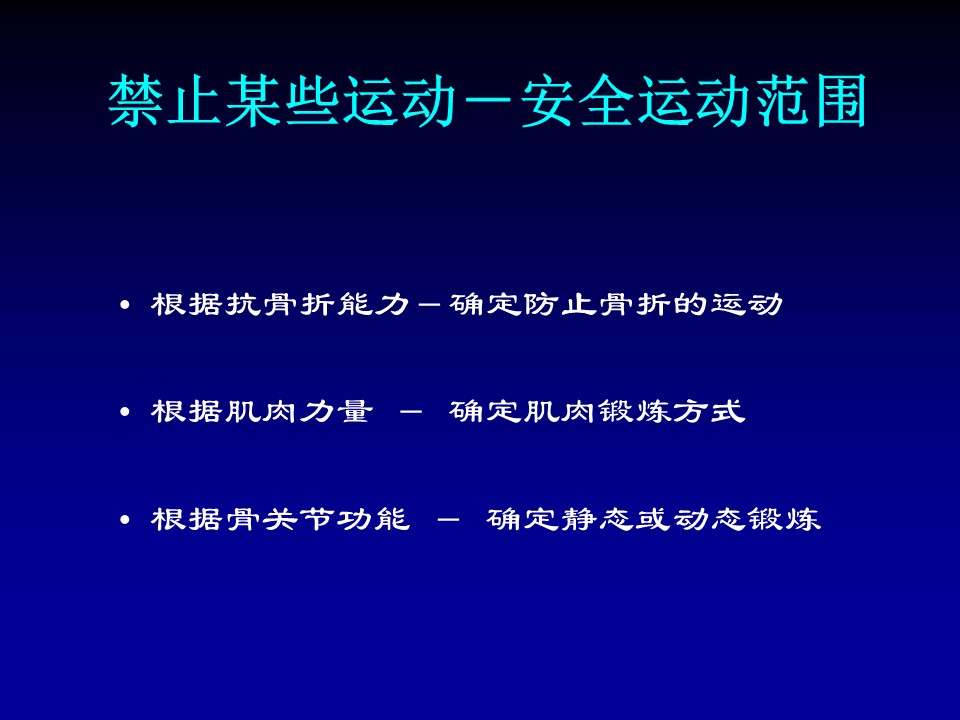 禁止某些运动－安全运动范围

• 根据抗骨折能力－确定防止骨折的运动

• 根据肌肉力量 － 确定肌肉锻炼方式

• 根据骨关节功能 － 确定静态或动态锻炼